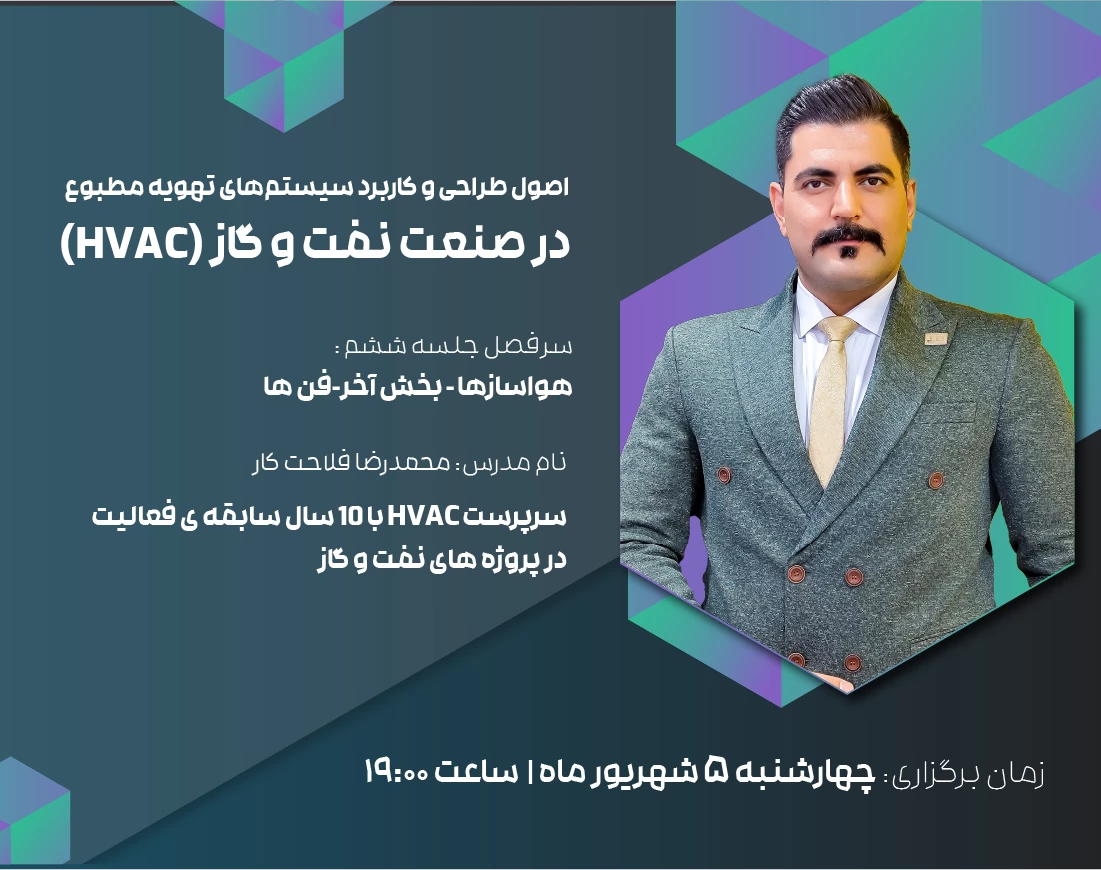 اصول طراحی و کاربرد سیستم‌های تهویه مطبوع
در صنعت نفت و گاز (HVAC)

سرفصل جلسه ششم :
هواسازها - بخش آخر-فن ها

نام مدرس: محمدرضا فلاحت کار
سرپرست HVAC با 10 سال سابقه ی فعالیت
در پروژه های نفت و گاز

زمان برگزاری: چهارشنبه ۵ شهریور ماه | ساعت ۱۹:۰۰